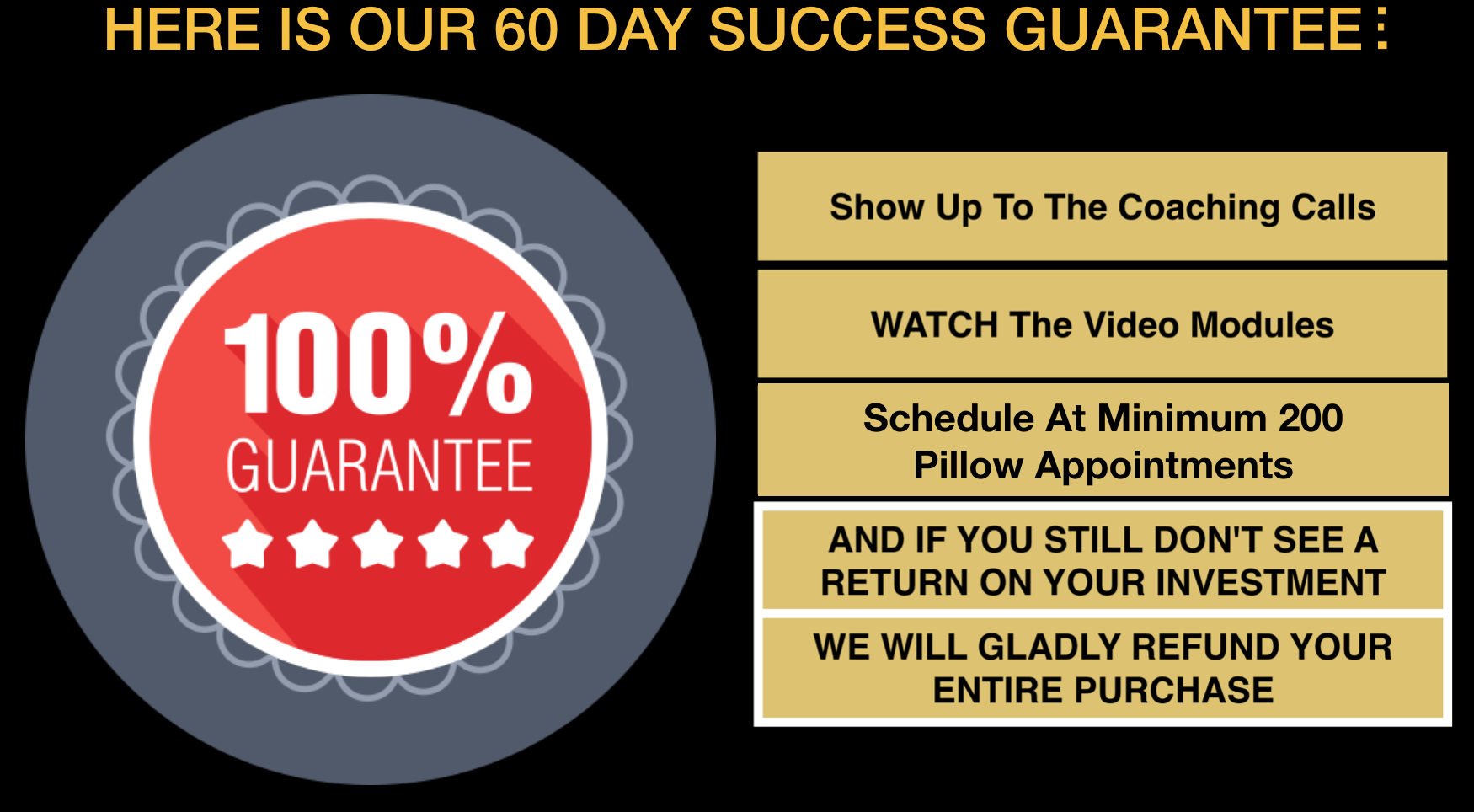 HERE IS OUR 60 DAY SUCCESS GUARANTEE:

100%
GUARANTEE

Show Up To The Coaching Calls

WATCH The Video Modules

Schedule At Minimum 200 Pillow Appointments

AND IF YOU STILL DON'T SEE A RETURN ON YOUR INVESTMENT

WE WILL GLADLY REFUND YOUR ENTIRE PURCHASE